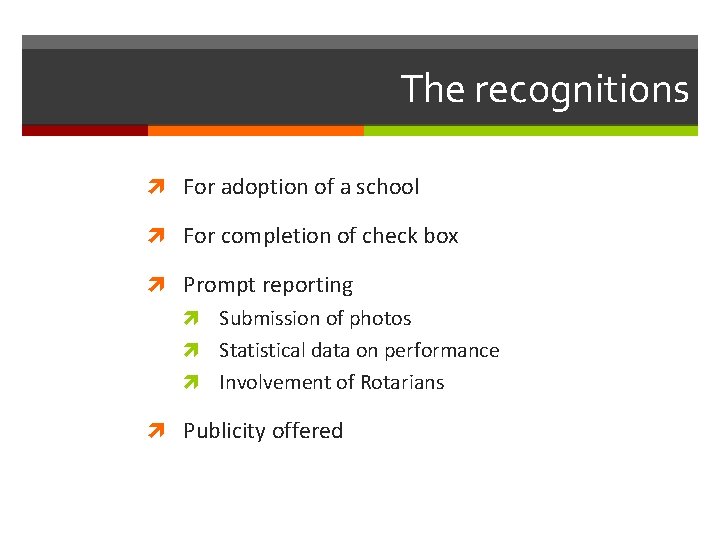 The recognitions

For adoption of a school

For completion of check box

Prompt reporting

Submission of photos

Statistical data on performance

Involvement of Rotarians

Publicity offered